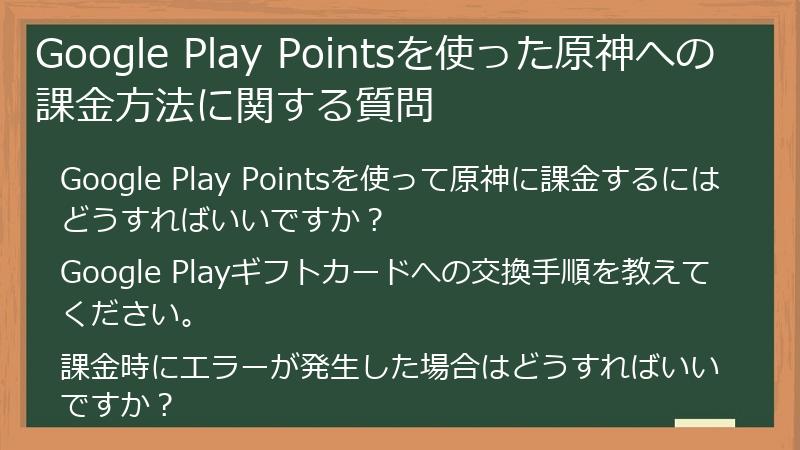 Google Play Pointsを使った原神への課金方法に関する質問

Google Play Pointsを使って原神に課金するにはどうすればいいですか？

Google Playギフトカードへの交換手順を教えてください。

課金時にエラーが発生した場合はどうすればいいですか？